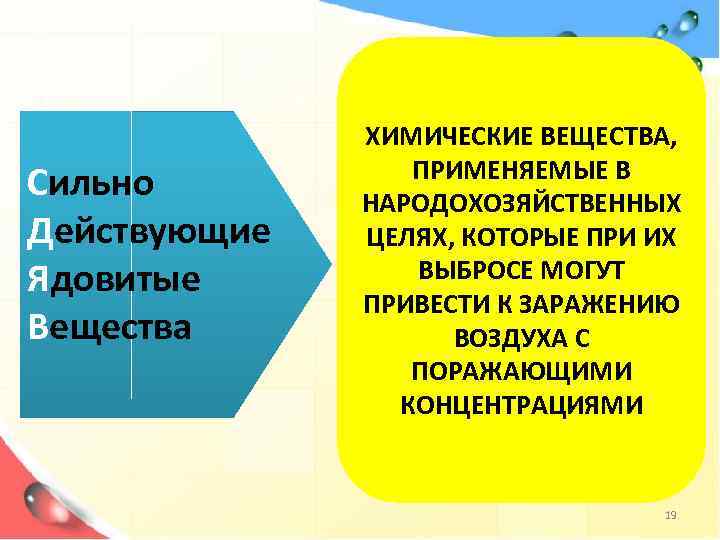 Сильно
Действующие
Ядовитые
Вещества

ХИМИЧЕСКИЕ ВЕЩЕСТВА, ПРИМЕНЯЕМЫЕ В НАРОДОХОЗЯЙСТВЕННЫХ ЦЕЛЯХ, КОТОРЫЕ ПРИ ИХ ВЫБРОСЕ МОГУТ ПРИВЕСТИ К ЗАРАЖЕНИЮ ВОЗДУХА С ПОРАЖАЮЩИМИ КОНЦЕНТРАЦИЯМИ

19